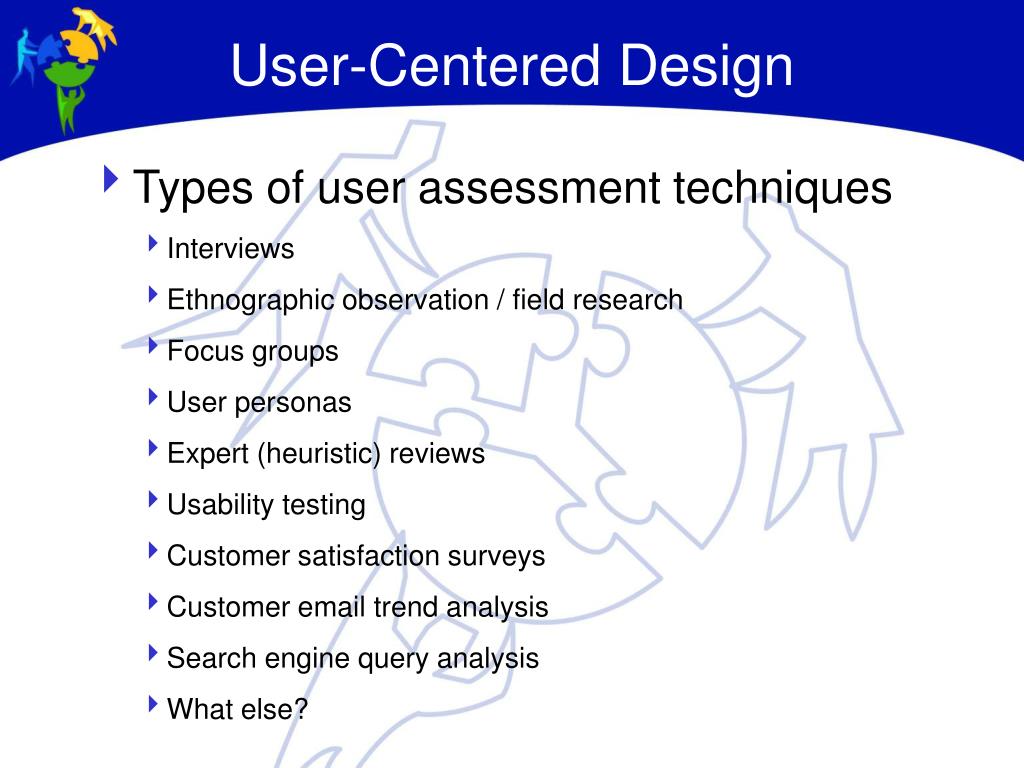 User-Centered Design

Types of user assessment techniques

Interviews

Ethnographic observation / field research

Focus groups

User personas

Expert (heuristic) reviews

Usability testing

Customer satisfaction surveys

Customer email trend analysis

Search engine query analysis

What else?